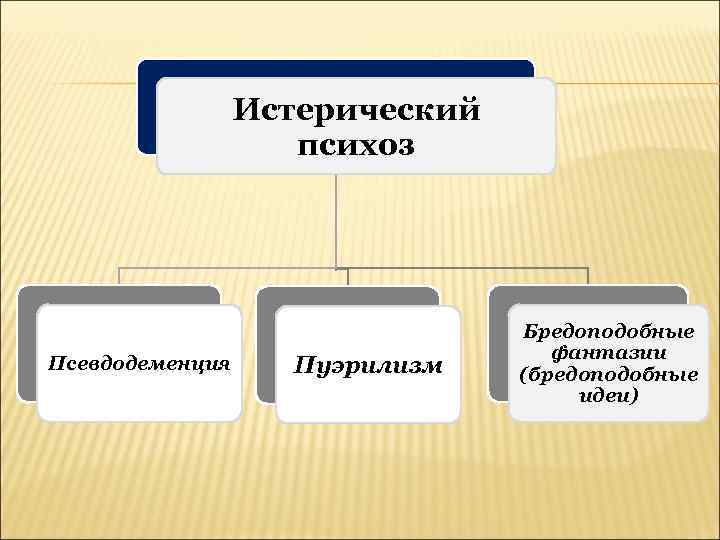 Истерический психоз

Псевдодеменция

Пуэрилизм

Бредоподобные фантазии (бредоподобные идеи)